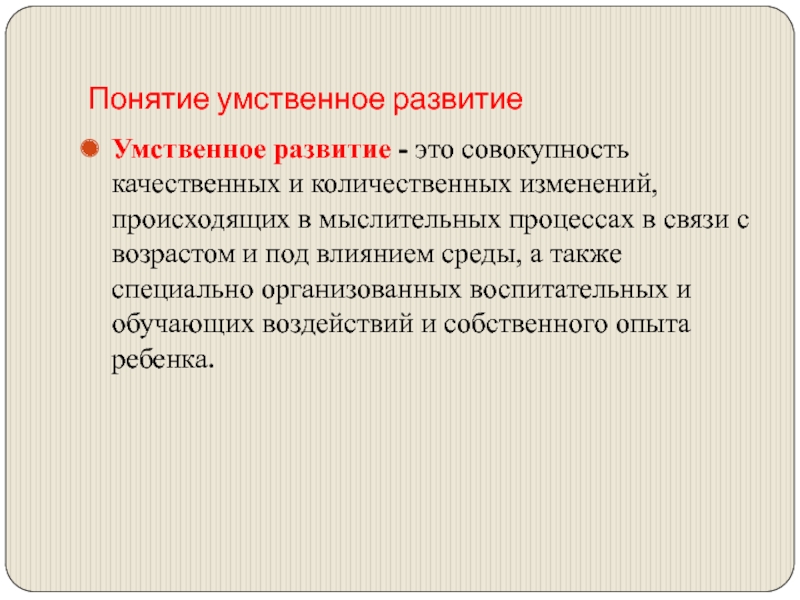 Понятие умственное развитие

Умственное развитие - это совокупность качественных и количественных изменений, происходящих в мыслительных процессах в связи с возрастом и под влиянием среды, а также специально организованных воспитательных и обучающих воздействий и собственного опыта ребенка.